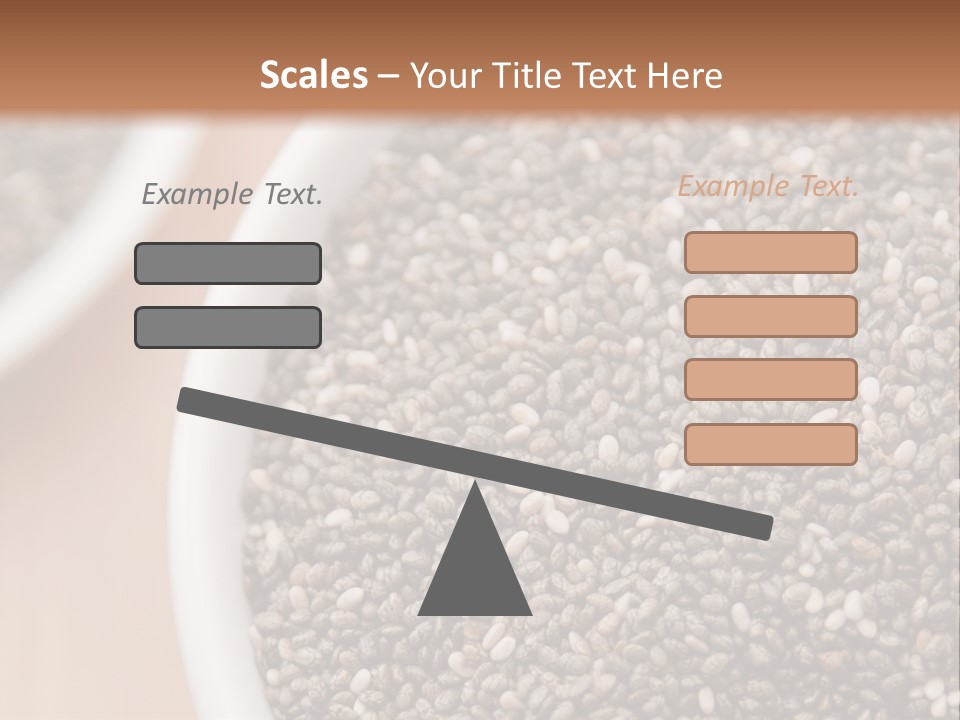 Scales – Your Title Text Here

Example Text.

Example Text.